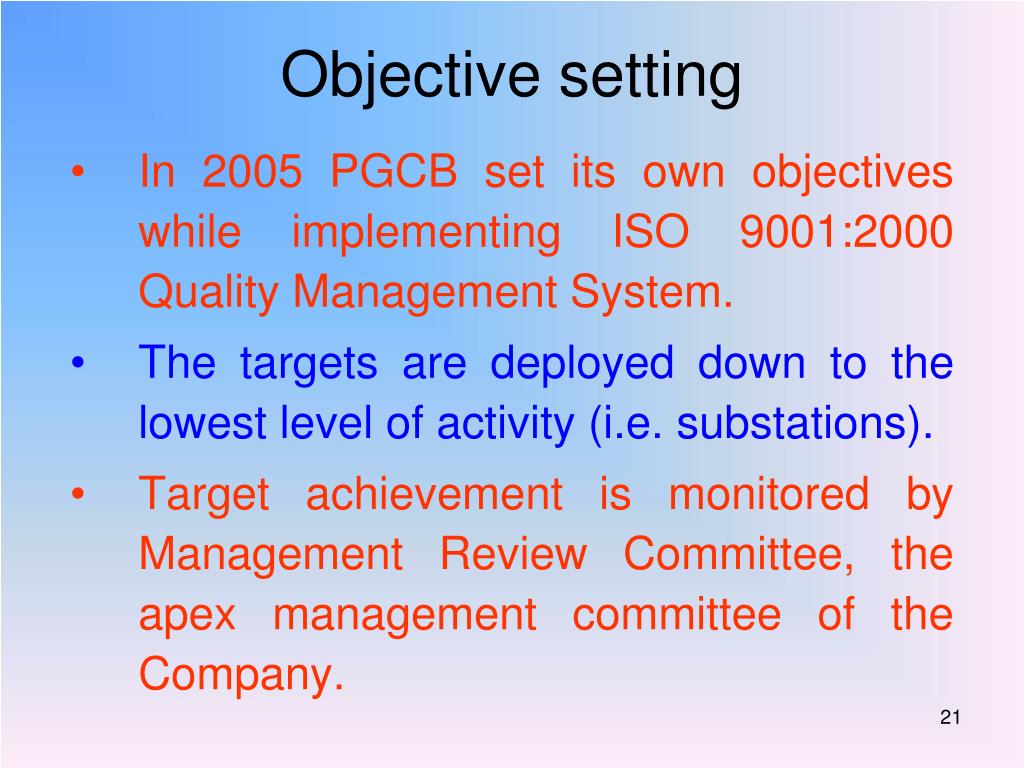 Objective setting

• In 2005 PGCB set its own objectives while implementing ISO 9001:2000 Quality Management System.

• The targets are deployed down to the lowest level of activity (i.e. substations).

• Target achievement is monitored by Management Review Committee, the apex management committee of the Company.

21